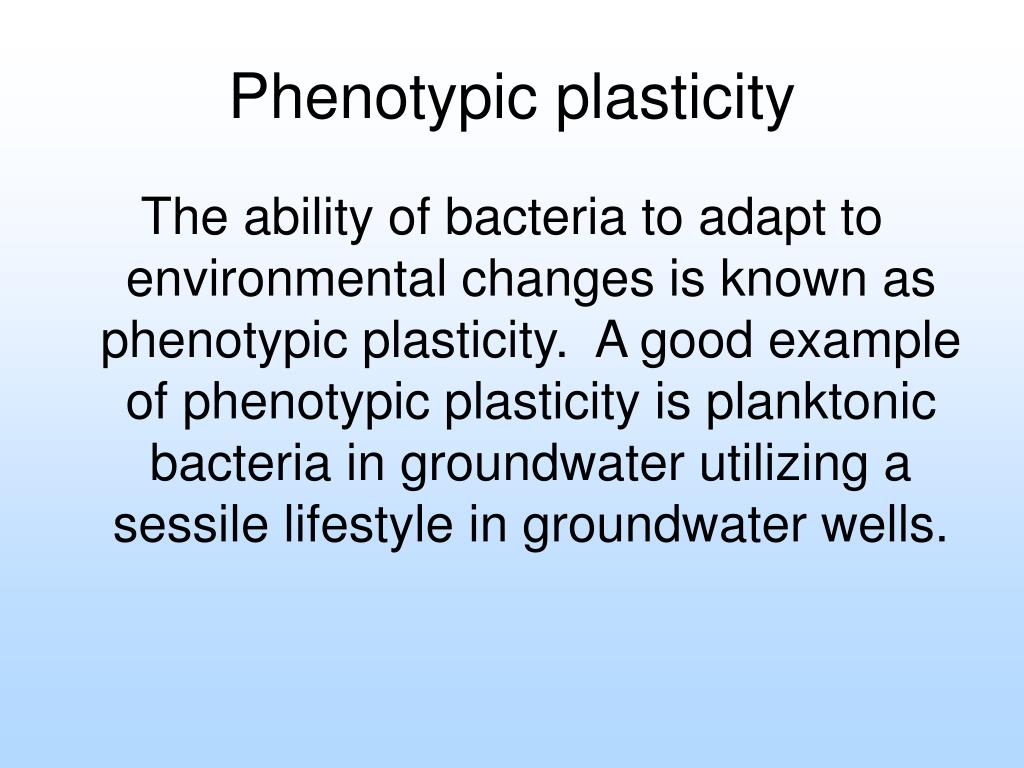 Phenotypic plasticity

The ability of bacteria to adapt to environmental changes is known as phenotypic plasticity. A good example of phenotypic plasticity is planktonic bacteria in groundwater utilizing a sessile lifestyle in groundwater wells.